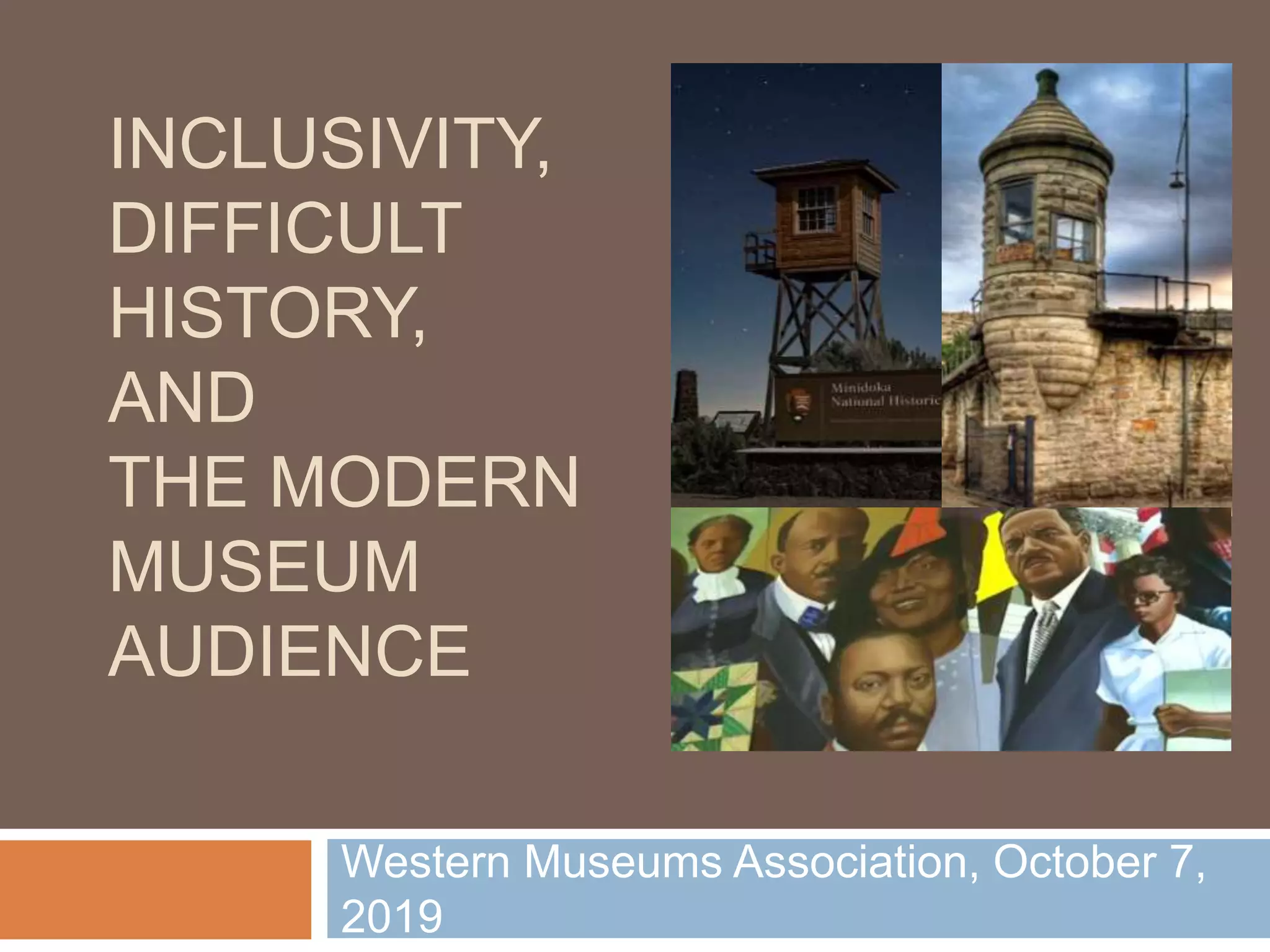 INCLUSIVITY, DIFFICULT HISTORY, AND THE MODERN MUSEUM AUDIENCE

Minidoka National Historic

Western Museums Association, October 7, 2019